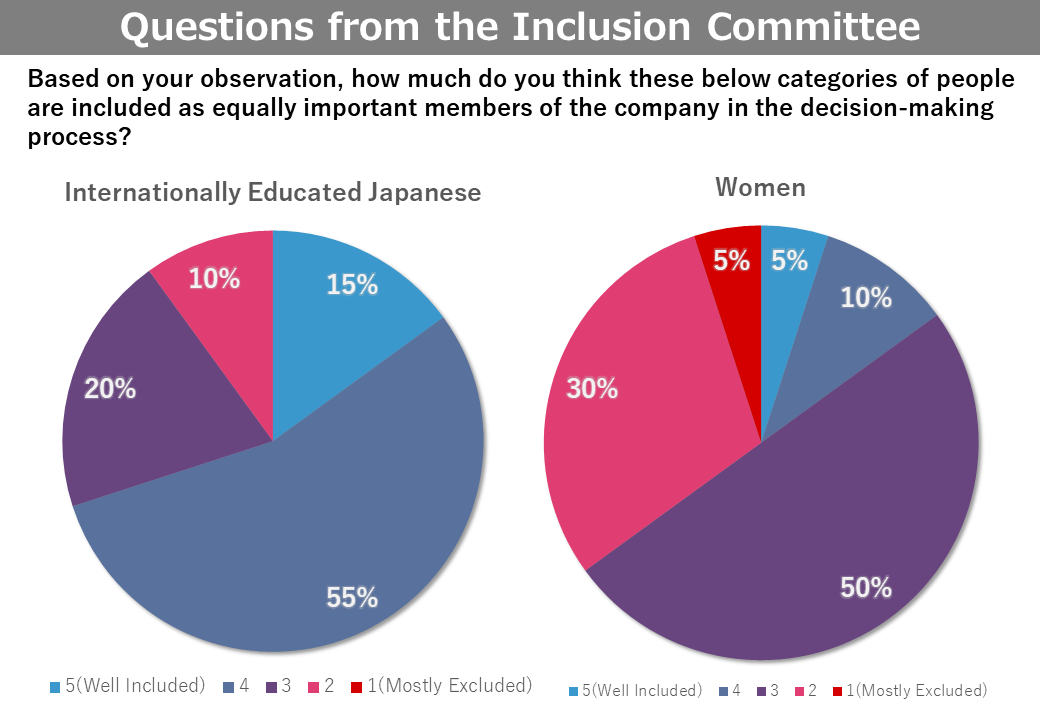 Questions from the Inclusion Committee

Based on your observation, how much do you think these below categories of people are included as equally important members of the company in the decision-making process?

Internationally Educated Japanese

15%
55%
20%
10%

5(Well Included) 4 3 2 1(Mostly Excluded)

Women

5%
10%
50%
30%
5%

5(Well Included) 4 3 2 1(Mostly Excluded)